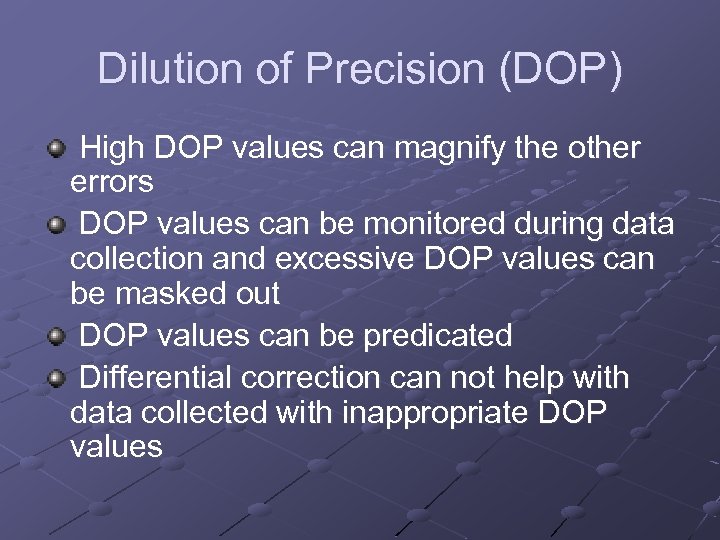 Dilution of Precision (DOP)

High DOP values can magnify the other errors

DOP values can be monitored during data collection and excessive DOP values can be masked out

DOP values can be predicated

Differential correction can not help with data collected with inappropriate DOP values